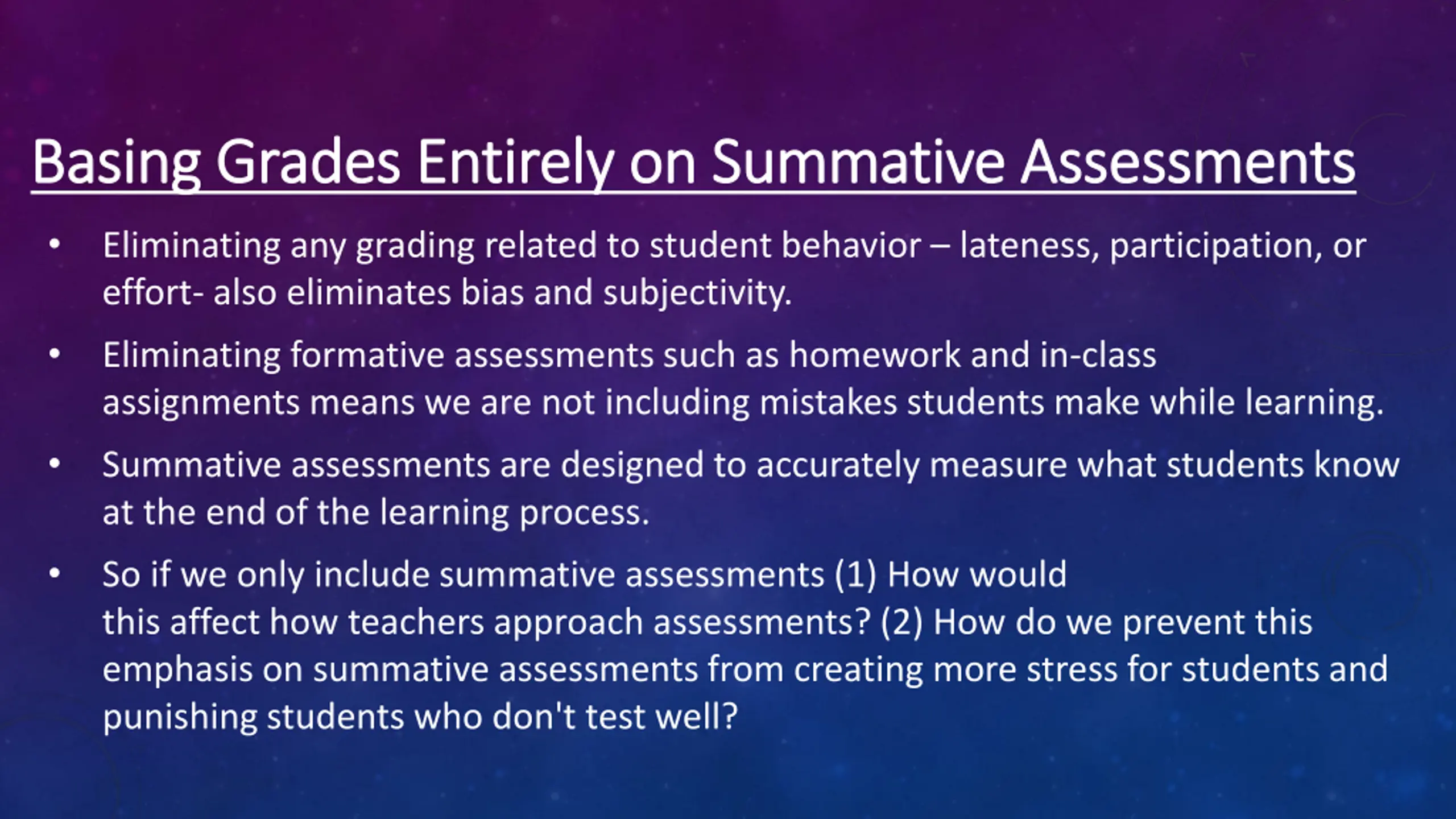 Basing Grades Entirely on Summative Assessments

• Eliminating any grading related to student behavior – lateness, participation, or effort- also eliminates bias and subjectivity.

• Eliminating formative assessments such as homework and in-class assignments means we are not including mistakes students make while learning.

• Summative assessments are designed to accurately measure what students know at the end of the learning process.

• So if we only include summative assessments (1) How would this affect how teachers approach assessments? (2) How do we prevent this emphasis on summative assessments from creating more stress for students and punishing students who don't test well?